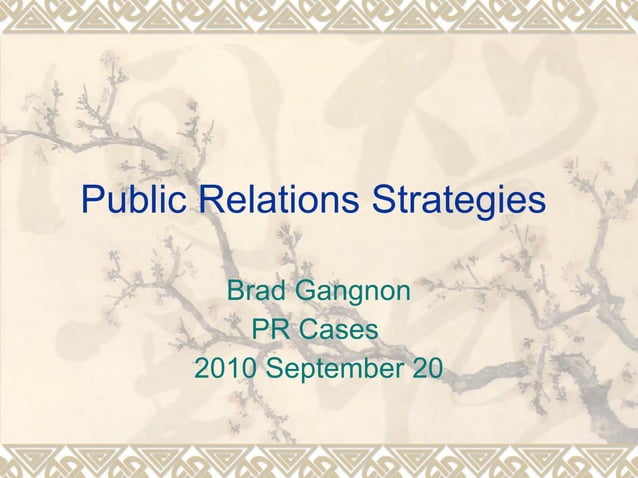 Public Relations Strategies

Brad Gangnon
PR Cases
2010 September 20